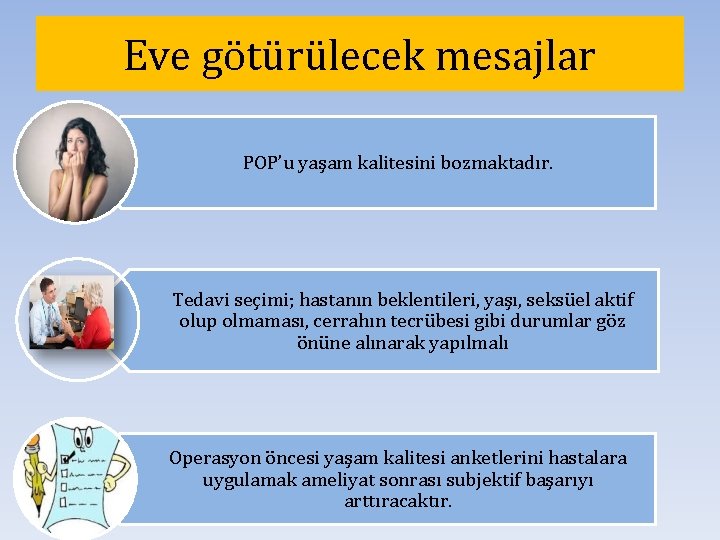 Eve götürülecek mesajlar

POP'u yaşam kalitesini bozmaktadır.

Tedavi seçimi; hastanın beklentileri, yaşı, seksüel aktif olup olmaması, cerrahın tecrübesi gibi durumlar göz önüne alınarak yapılmalı

Operasyon öncesi yaşam kalitesi anketlerini hastalara uygulamak ameliyat sonrası subjektif başarıyı arttıracaktır.